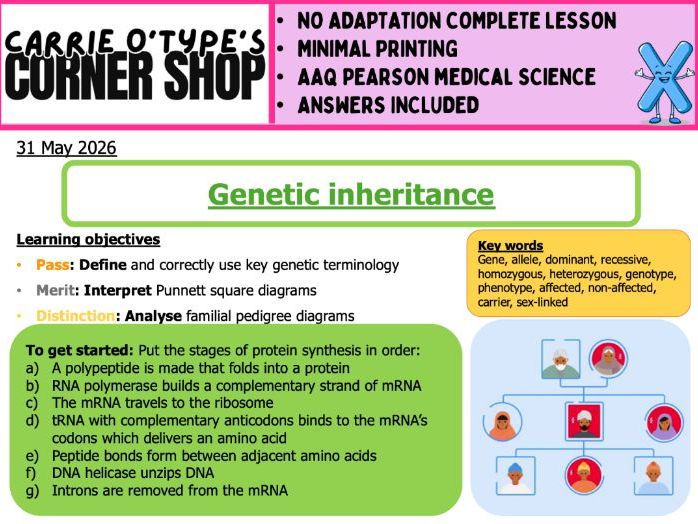 CARRIE O'TYPE'S CORNER SHOP

• NO ADAPTATION COMPLETE LESSON
• MINIMAL PRINTING
• AAQ PEARSON MEDICAL SCIENCE
• ANSWERS INCLUDED

31 May 2026

Genetic inheritance

Learning objectives
• Pass: Define and correctly use key genetic terminology
• Merit: Interpret Punnett square diagrams
• Distinction: Analyse familial pedigree diagrams

Key words
Gene, allele, dominant, recessive, homozygous, heterozygous, genotype, phenotype, affected, non-affected, carrier, sex-linked

To get started: Put the stages of protein synthesis in order:
a) A polypeptide is made that folds into a protein
b) RNA polymerase builds a complementary strand of mRNA
c) The mRNA travels to the ribosome
d) tRNA with complementary anticodons binds to the mRNA's codons which delivers an amino acid
e) Peptide bonds form between adjacent amino acids
f) DNA helicase unzips DNA
g) Introns are removed from the mRNA